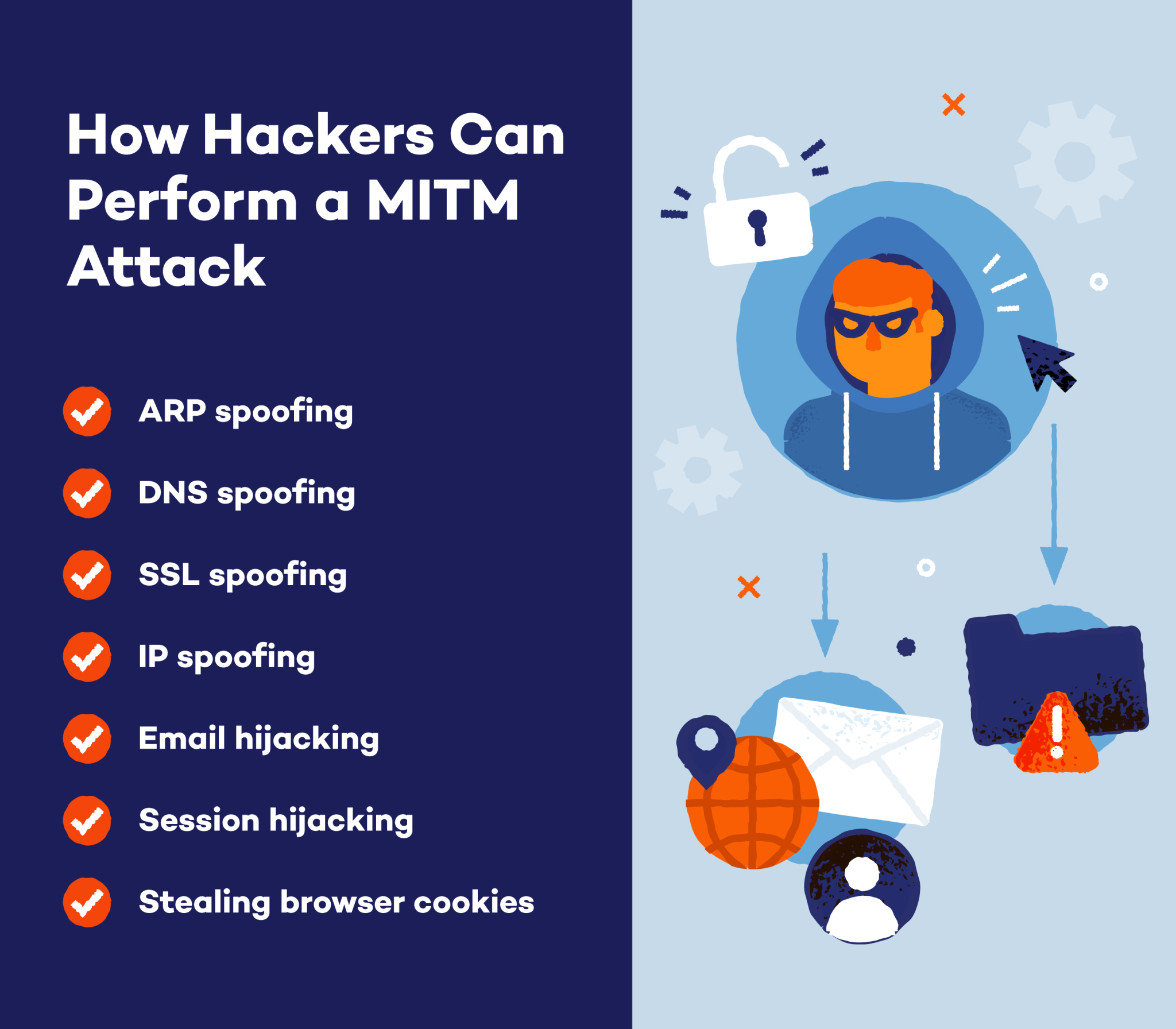 How Hackers Can Perform a MITM Attack

ARP spoofing

DNS spoofing

SSL spoofing

IP spoofing

Email hijacking

Session hijacking

Stealing browser cookies